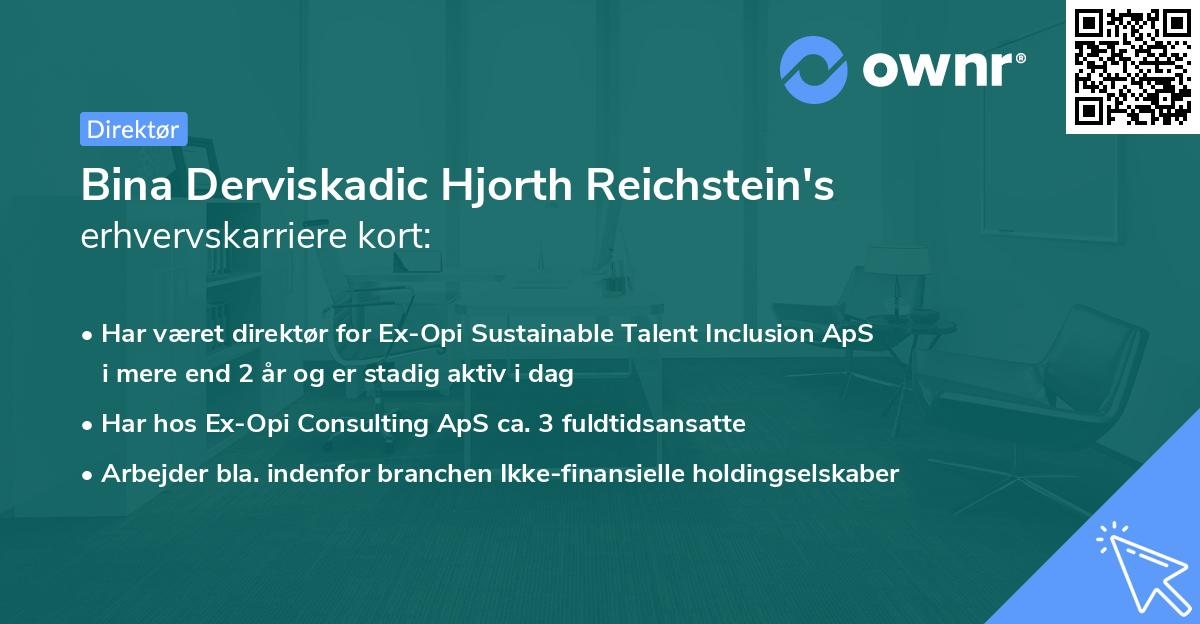 ownr®

Direktør

Bina Derviskadic Hjorth Reichstein's erhvervskarriere kort:

• Har været direktør for Ex-Opi Sustainable Talent Inclusion ApS i mere end 2 år og er stadig aktiv i dag
• Har hos Ex-Opi Consulting ApS ca. 3 fuldtidsansatte
• Arbejder bla. indenfor branchen Ikke-finansielle holdingselskaber